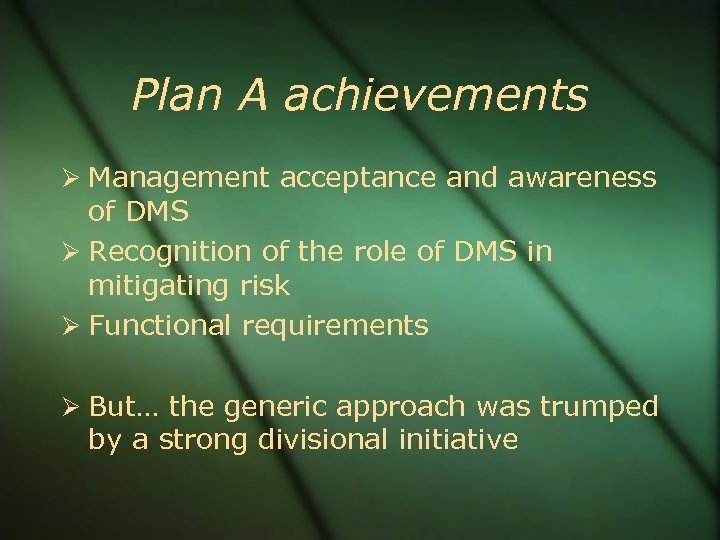 Plan A achievements

➢ Management acceptance and awareness of DMS
➢ Recognition of the role of DMS in mitigating risk
➢ Functional requirements

➢ But… the generic approach was trumped by a strong divisional initiative